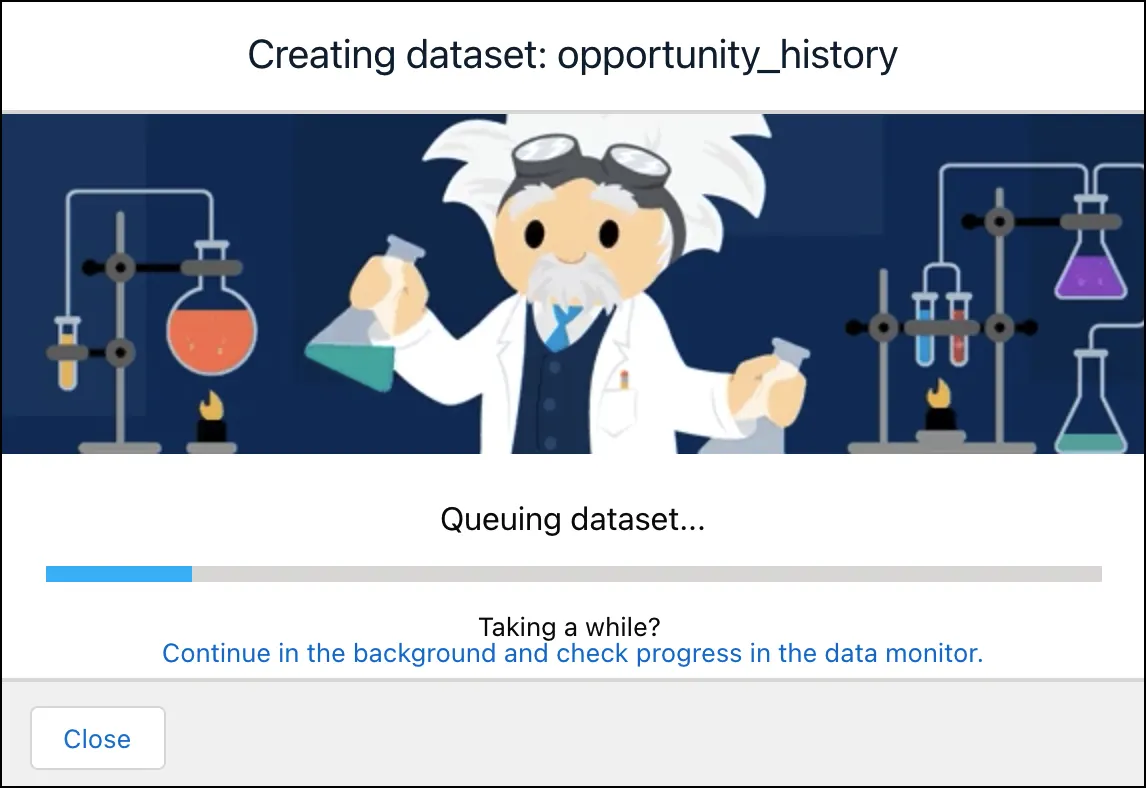 Creating dataset: opportunity_history

Queuing dataset...

Taking a while?
Continue in the background and check progress in the data monitor.

Close